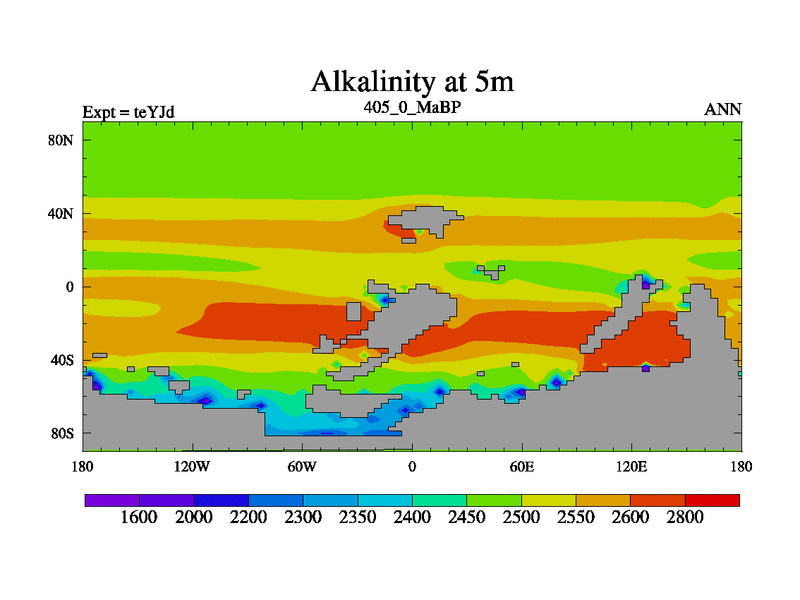 Alkalinity at 5m

Expt = teYJd

405_0_MaBP

ANN

80N

40N

0

40S

80S

180

120W

60W

0

60E

120E

180

1600 2000 2200 2300 2350 2400 2450 2500 2550 2600 2800